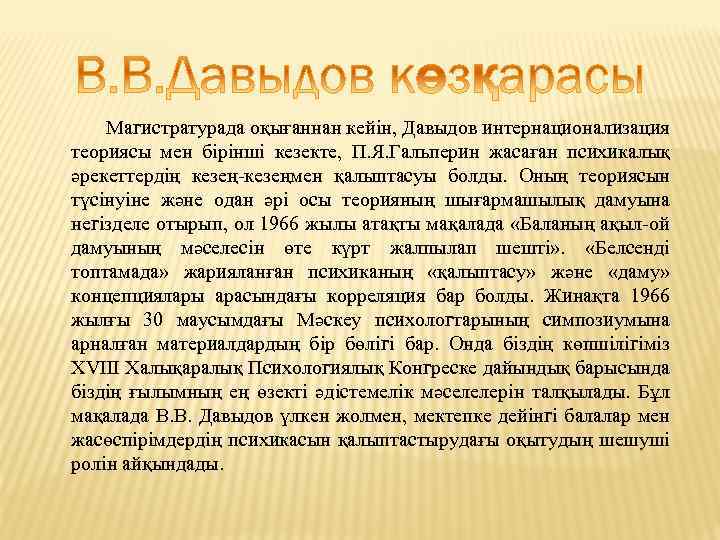 В.В.Давыдов көзқарасы

Магистратурада оқығаннан кейін, Давыдов интернационализация теориясы мен бірінші кезекте, П.Я.Гальперин жасаған психикалық әрекеттердің кезең-кезеңмен қалыптасуы болды. Оның теориясын түсінуіне және одан әрі осы теорияның шығармашылық дамуына негізделе отырып, ол 1966 жылы атақты мақалада «Баланың ақыл-ой дамуының мәселесін өте күрт жалпылап шешті». «Белсенді топтамада» жарияланған психиканың «қалыптасу» және «даму» концепциялары арасындағы корреляция бар болды. Жинақта 1966 жылғы 30 маусымдағы Мәскеу психологтарының симпозиумына арналған материалдардың бір бөлігі бар. Онда біздің көпшілігіміз XVIII Халықаралық Психологиялық Конгреске дайындық барысында біздің ғылымның ең өзекті әдістемелік мәселелерін талқылады. Бұл мақалада В.В. Давыдов үлкен жолмен, мектепке дейінгі балалар мен жасөспірімдердің психикасын қалыптастырудағы оқытудың шешуші ролін айқындады.